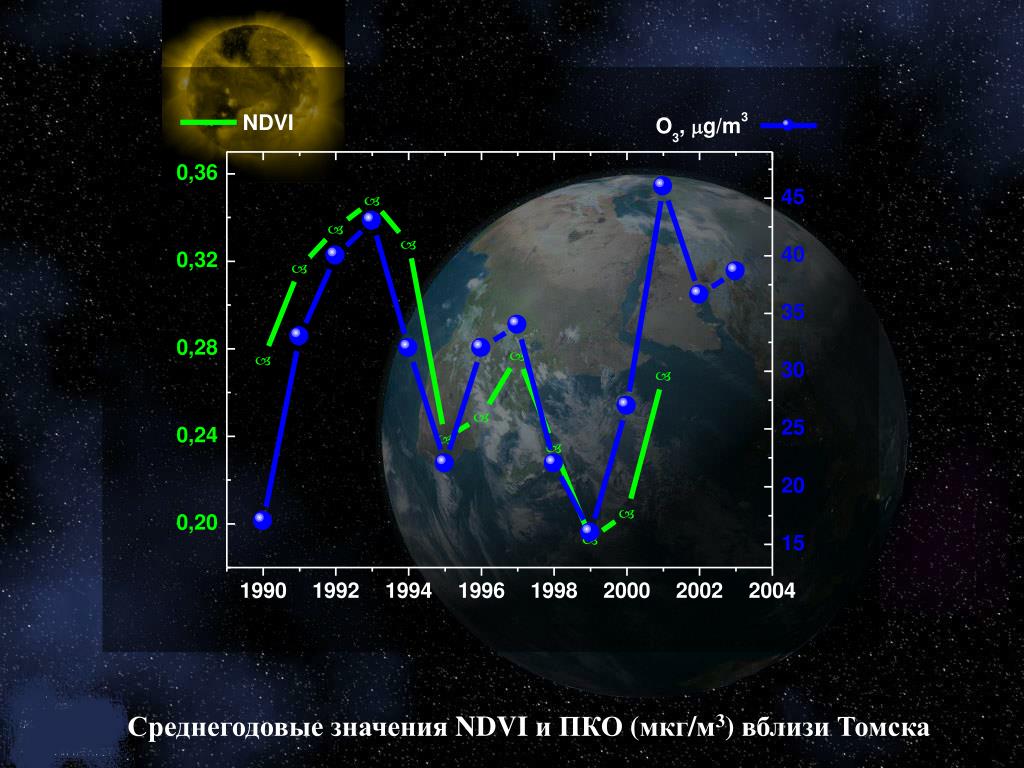 NDVI

$O_3$, $\mu g/m^3$

0,36
0,32
0,28
0,24
0,20

45
40
35
30
25
20
15

1990 1992 1994 1996 1998 2000 2002 2004

Среднегодовые значения NDVI и ПКО (мкг/м$^3$) вблизи Томска